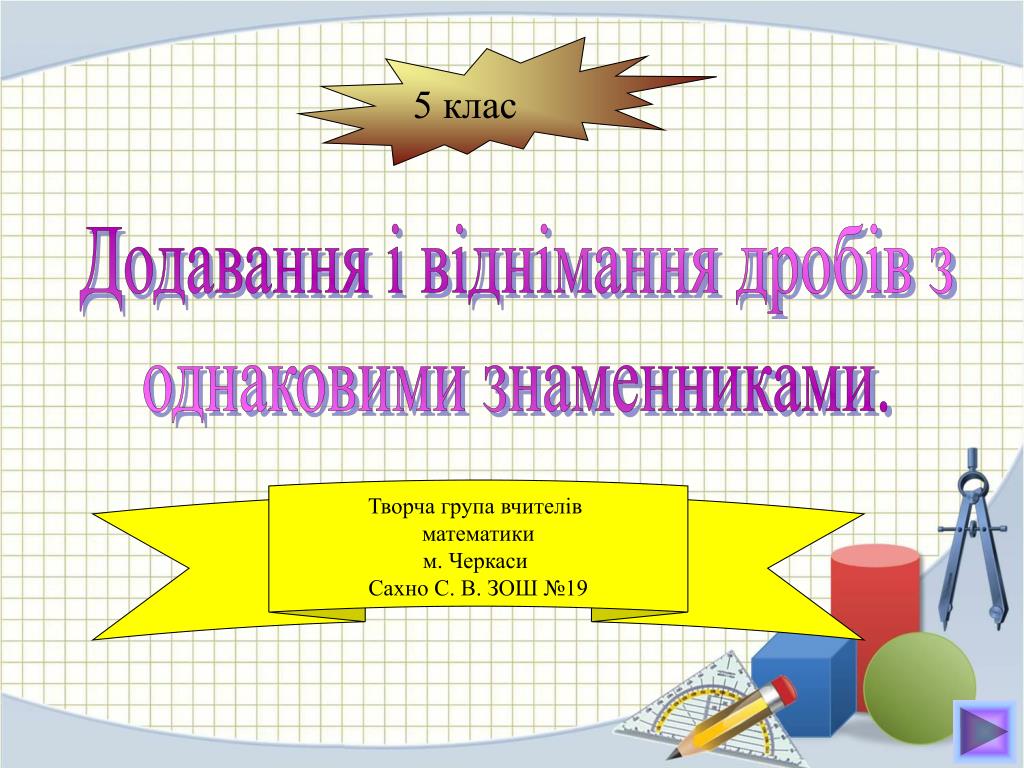 5 клас

Додавання і віднімання дробів з однаковими знаменниками.

Творча група вчителів математики
м. Черкаси
Сахно С. В. ЗОШ №19